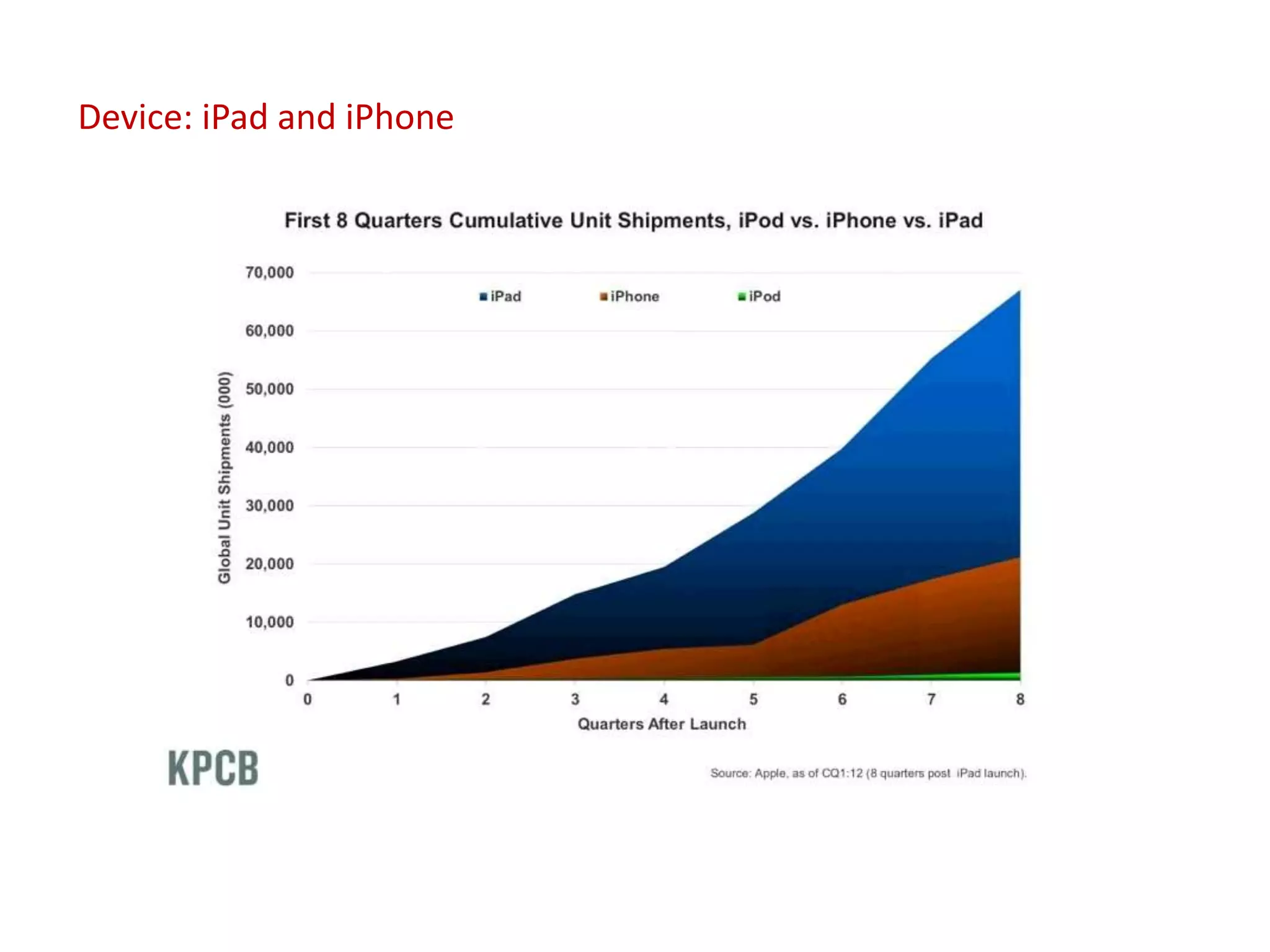 Device: iPad and iPhone

First 8 Quarters Cumulative Unit Shipments, iPod vs. iPhone vs. iPad

iPad iPhone iPod

Global Unit Shipments (000)

70,000
60,000
50,000
40,000
30,000
20,000
10,000
0

0 1 2 3 4 5 6 7 8

Quarters After Launch

KPCB

Source: Apple, as of CQ1:12 (8 quarters post iPad launch).